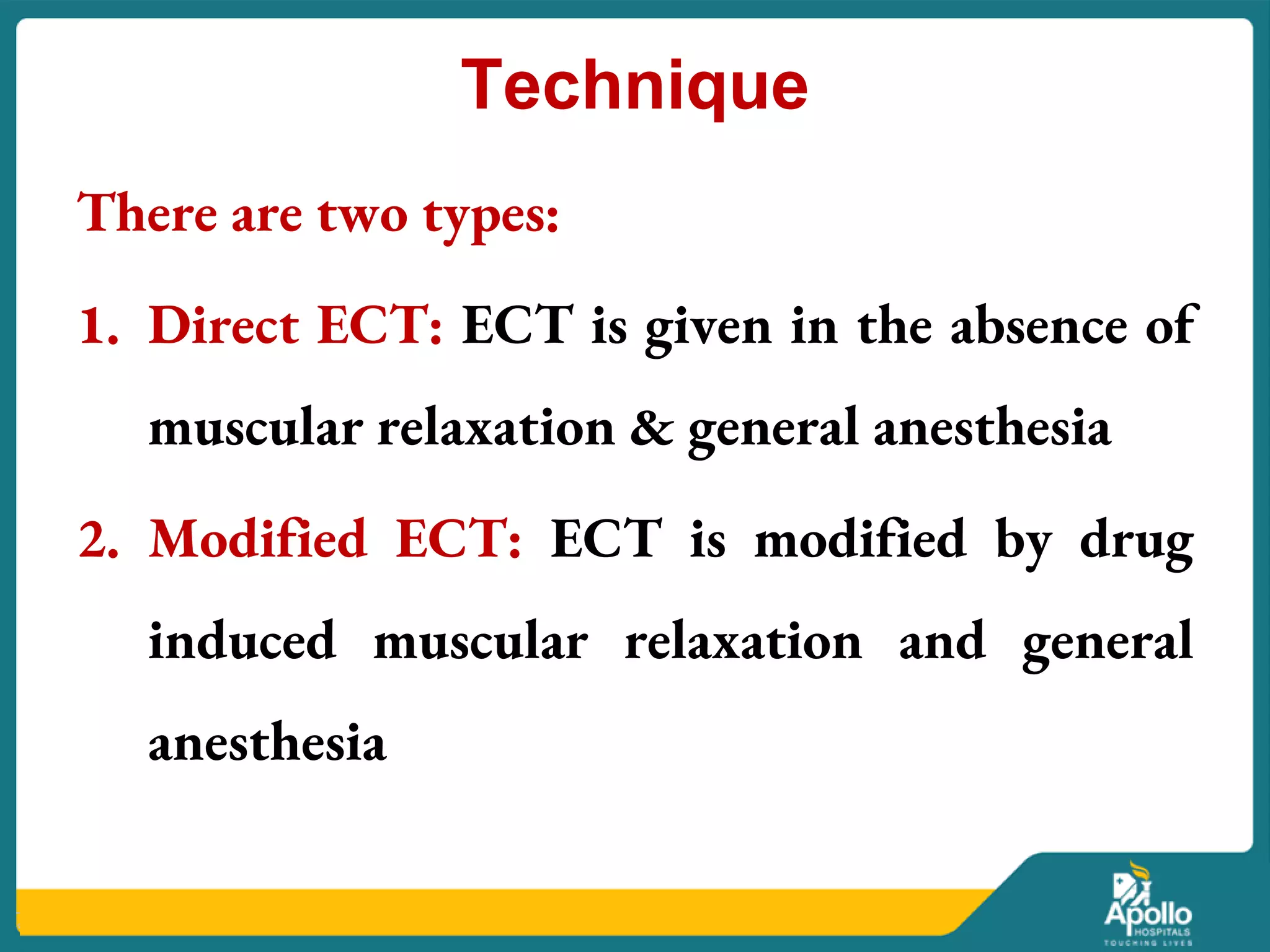 Technique

There are two types:

1. Direct ECT: ECT is given in the absence of muscular relaxation & general anesthesia

2. Modified ECT: ECT is modified by drug induced muscular relaxation and general anesthesia

Apollo HOSPITALS TOUCHING LIVES